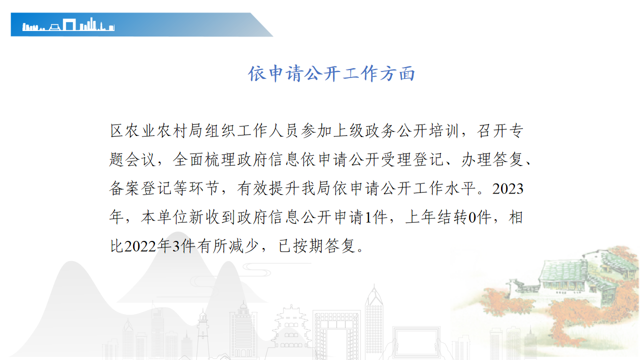 依申请公开工作方面

区农业农村局组织工作人员参加上级政务公开培训，召开专题会议，全面梳理政府信息依申请公开受理登记、办理答复、备案登记等环节，有效提升我局依申请公开工作水平。2023年，本单位新收到政府信息公开申请1件，上年结转0件，相比2022年3件有所减少，已按期答复。